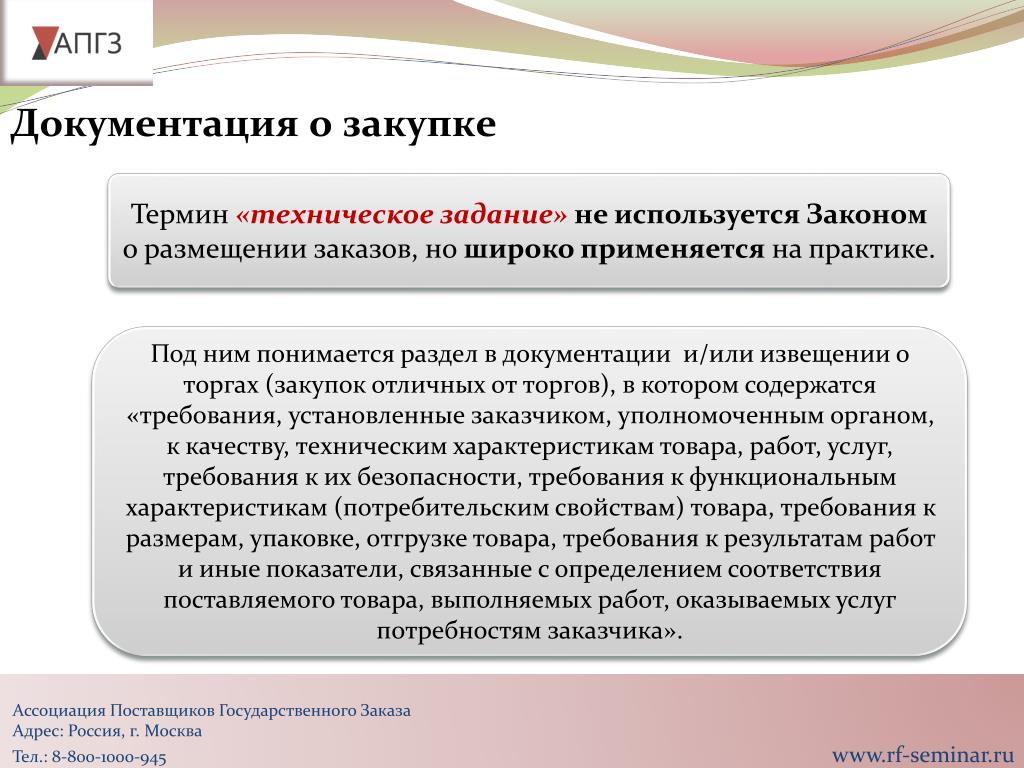 АПГЗ

Документация о закупке

Термин «техническое задание» не используется Законом о размещении заказов, но широко применяется на практике.

Под ним понимается раздел в документации и/или извещении о торгах (закупок отличных от торгов), в котором содержатся «требования, установленные заказчиком, уполномоченным органом, к качеству, техническим характеристикам товара, работ, услуг, требования к их безопасности, требования к функциональным характеристикам (потребительским свойствам) товара, требования к размерам, упаковке, отгрузке товара, требования к результатам работ и иные показатели, связанные с определением соответствия поставляемого товара, выполняемых работ, оказываемых услуг потребностям заказчика».

Ассоциация Поставщиков Государственного Заказа
Адрес: Россия, г. Москва
Тел.: 8-800-1000-945

www.rf-seminar.ru